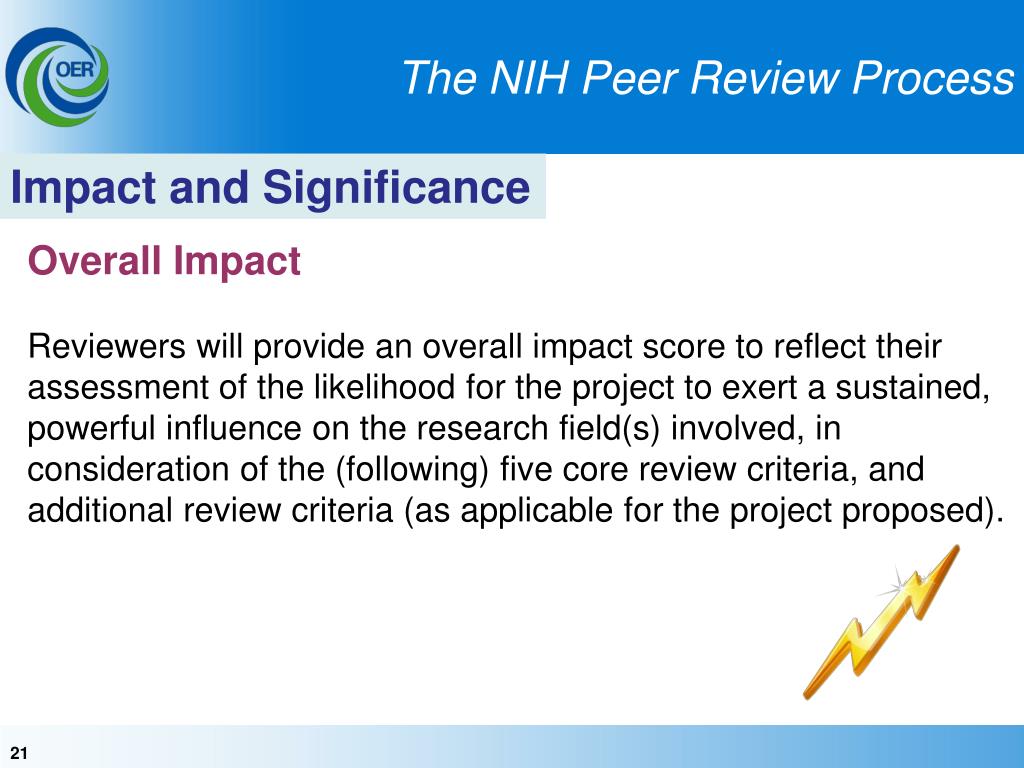 OER

The NIH Peer Review Process

Impact and Significance

Overall Impact

Reviewers will provide an overall impact score to reflect their assessment of the likelihood for the project to exert a sustained, powerful influence on the research field(s) involved, in consideration of the (following) five core review criteria, and additional review criteria (as applicable for the project proposed).

21